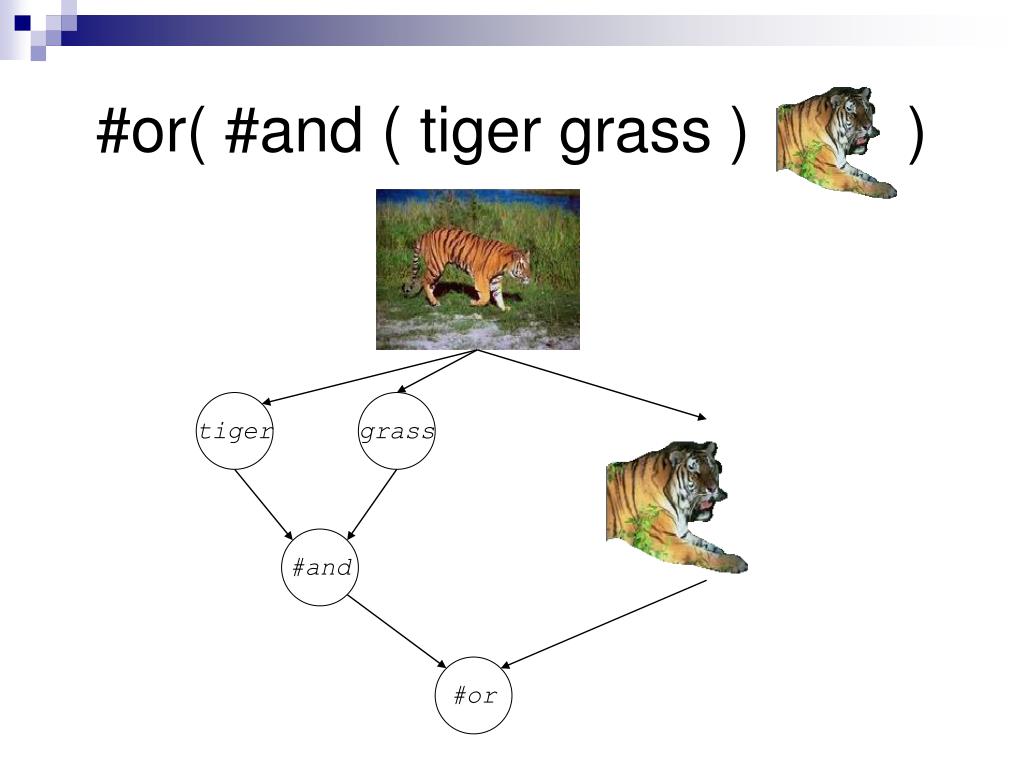 #or( #and ( tiger grass ) )

tiger

grass

#and

#or